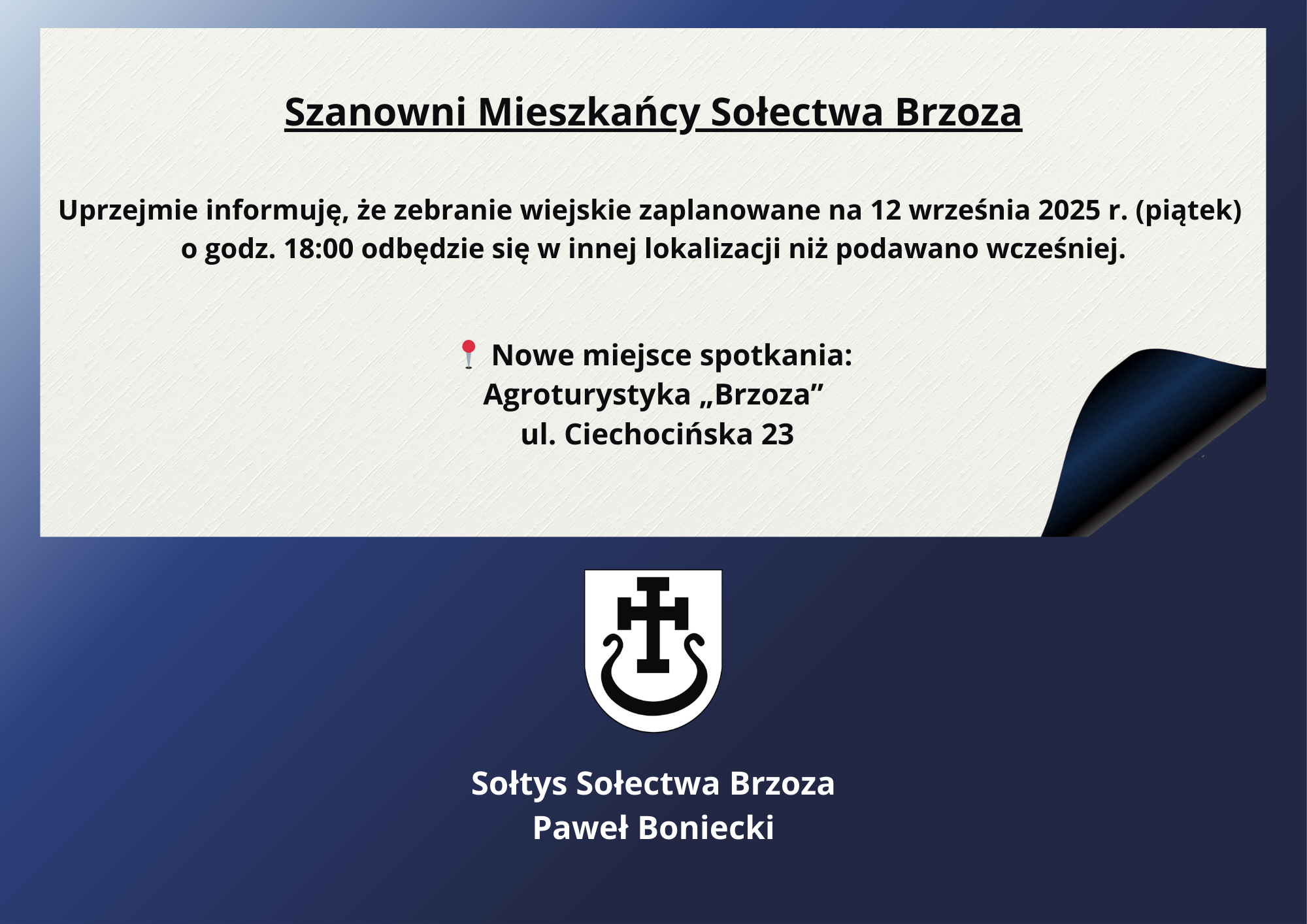 Szanowni Mieszkańcy Sołectwa Brzoza

Uprzejmie informuję, że zebranie wiejskie zaplanowane na 12 września 2025 r. (piątek) o godz. 18:00 odbędzie się w innej lokalizacji niż podawano wcześniej.

📍 Nowe miejsce spotkania:
Agroturystyka „Brzoza”
ul. Ciechocińska 23

Sołtys Sołectwa Brzoza
Paweł Boniecki